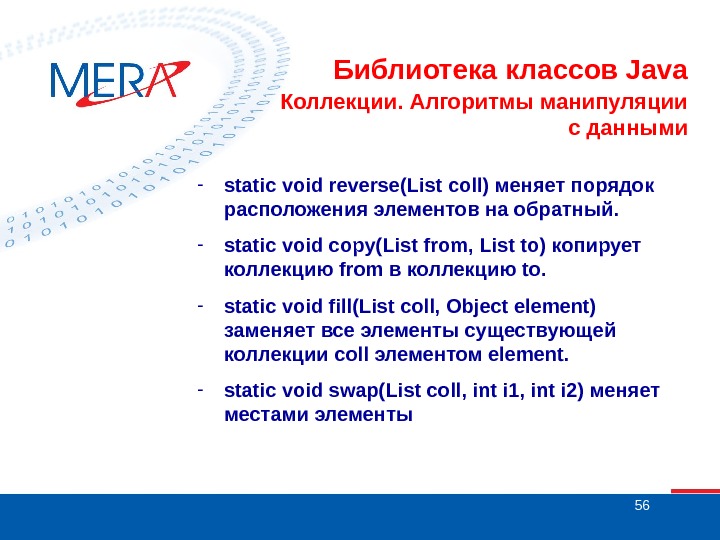 MERA

Библиотека классов Java
Коллекции. Алгоритмы манипуляции с данными

- static void reverse(List coll) меняет порядок расположения элементов на обратный.
- static void copy(List from, List to) копирует коллекцию from в коллекцию to.
- static void fill(List coll, Object element) заменяет все элементы существующей коллекции coll элементом element.
- static void swap(List coll, int i1, int i2) меняет местами элементы

56